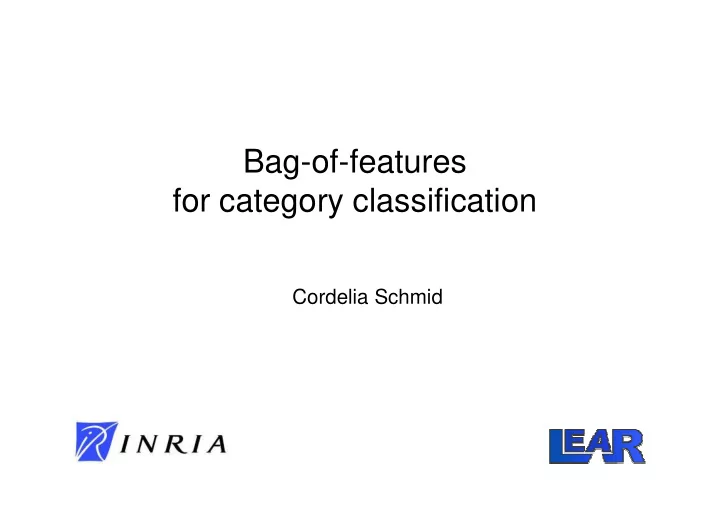 Bag-of-features
for category classification

Cordelia Schmid

INRIA

LEAR